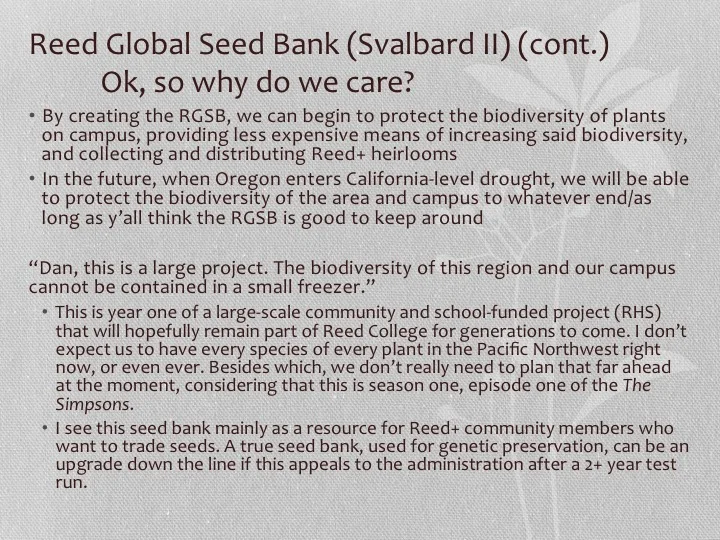 Reed Global Seed Bank (Svalbard II) (cont.)
Ok, so why do we care?

• By creating the RGSB, we can begin to protect the biodiversity of plants on campus, providing less expensive means of increasing said biodiversity, and collecting and distributing Reed+ heirlooms
• In the future, when Oregon enters California-level drought, we will be able to protect the biodiversity of the area and campus to whatever end/as long as y'all think the RGSB is good to keep around

"Dan, this is a large project. The biodiversity of this region and our campus cannot be contained in a small freezer."

• This is year one of a large-scale community and school-funded project (RHS) that will hopefully remain part of Reed College for generations to come. I don't expect us to have every species of every plant in the Pacific Northwest right now, or even ever. Besides which, we don't really need to plan that far ahead at the moment, considering that this is season one, episode one of the The Simpsons.
• I see this seed bank mainly as a resource for Reed+ community members who want to trade seeds. A true seed bank, used for genetic preservation, can be an upgrade down the line if this appeals to the administration after a 2+ year test run.